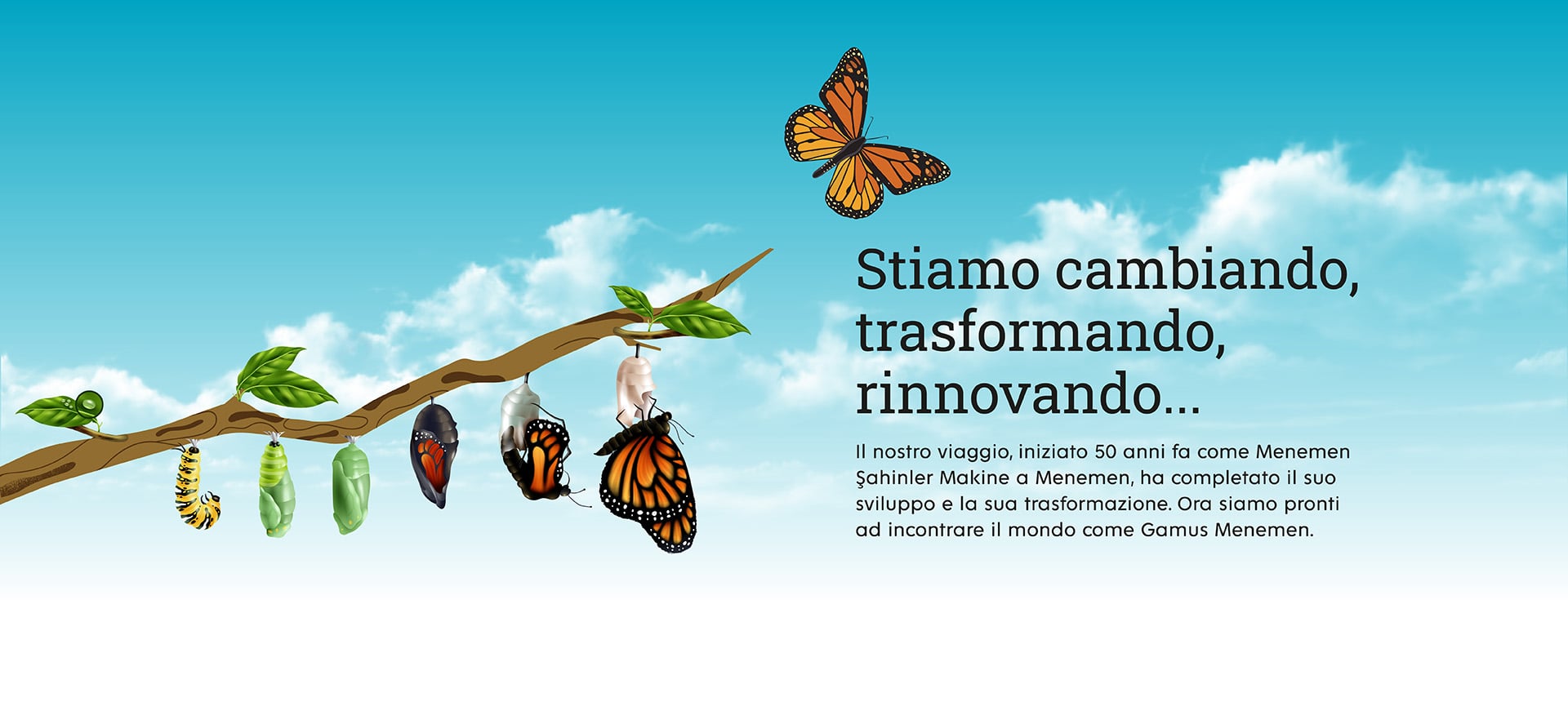 Stiamo cambiando, trasformando, rinnovando...

Il nostro viaggio, iniziato 50 anni fa come Menemen Şahinler Makine a Menemen, ha completato il suo sviluppo e la sua trasformazione. Ora siamo pronti ad incontrare il mondo come Gamus Menemen.